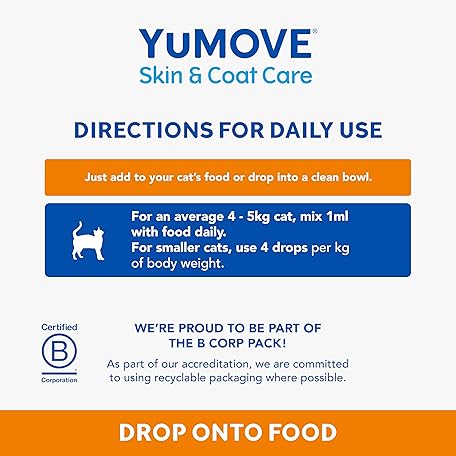 YuMOVE®
Skin & Coat Care

DIRECTIONS FOR DAILY USE

Just add to your cat's food or drop into a clean bowl.

For an average 4 - 5kg cat, mix 1ml with food daily.
For smaller cats, use 4 drops per kg of body weight.

Certified
B
Corporation

WE'RE PROUD TO BE PART OF THE B CORP PACK!

As part of our accreditation, we are committed to using recyclable packaging where possible.

DROP ONTO FOOD